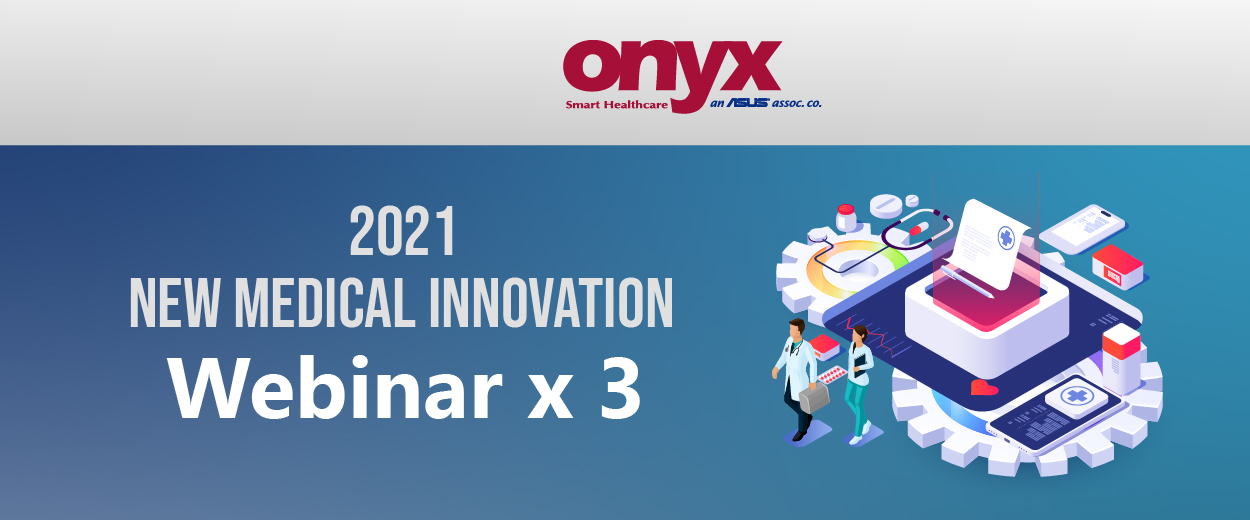 onyx
Smart Healthcare an ASUS assoc. co.

2021
NEW MEDICAL INNOVATION
Webinar x 3